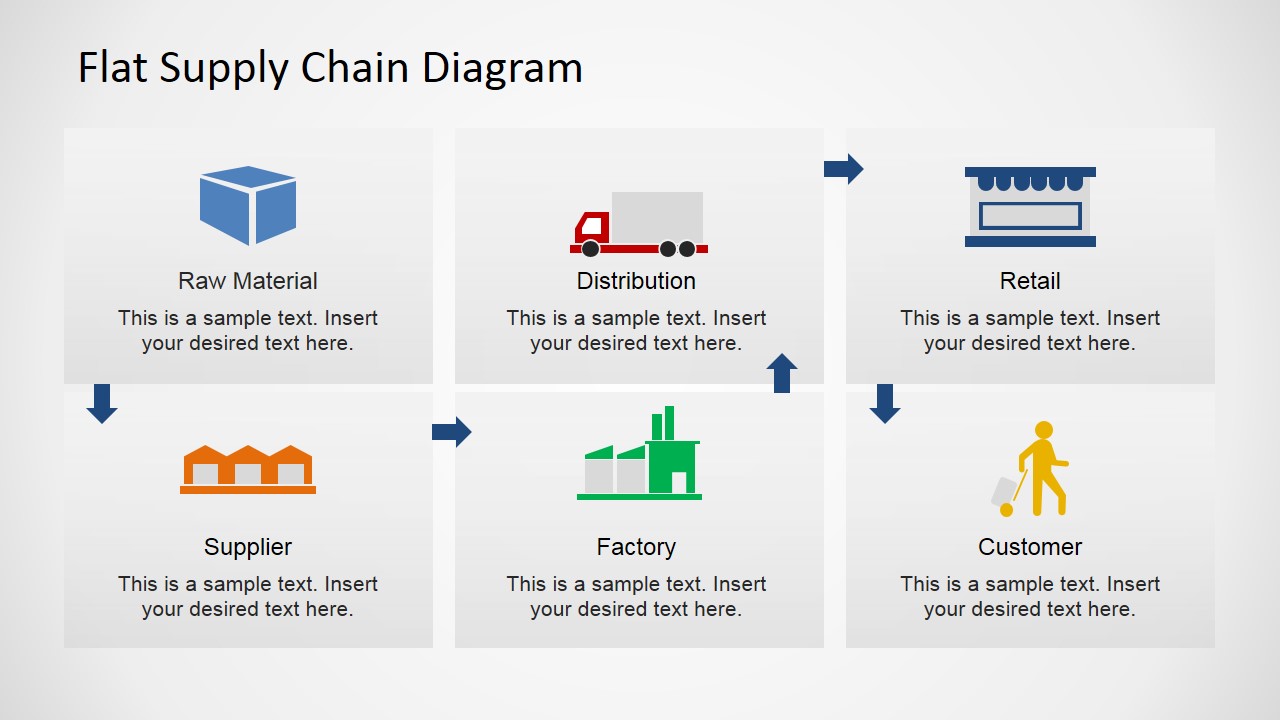 Flat Supply Chain Diagram

Raw Material
This is a sample text. Insert your desired text here.

Distribution
This is a sample text. Insert your desired text here.

Retail
This is a sample text. Insert your desired text here.

Supplier
This is a sample text. Insert your desired text here.

Factory
This is a sample text. Insert your desired text here.

Customer
This is a sample text. Insert your desired text here.